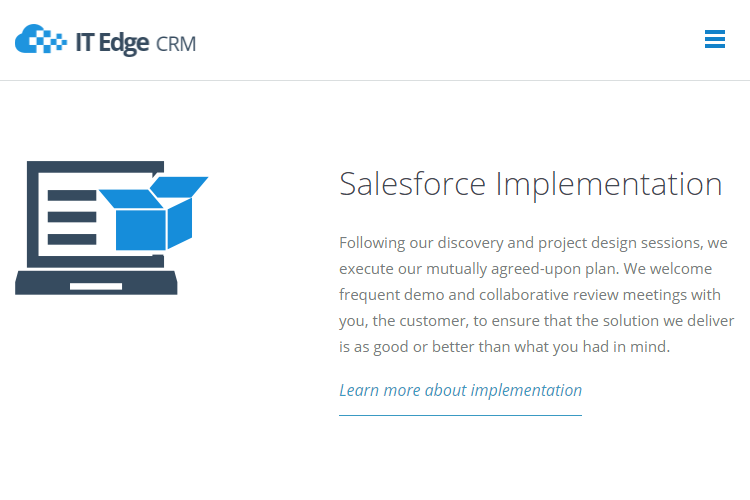 IT Edge CRM

Salesforce Implementation

Following our discovery and project design sessions, we execute our mutually agreed-upon plan. We welcome frequent demo and collaborative review meetings with you, the customer, to ensure that the solution we deliver is as good or better than what you had in mind.

Learn more about implementation